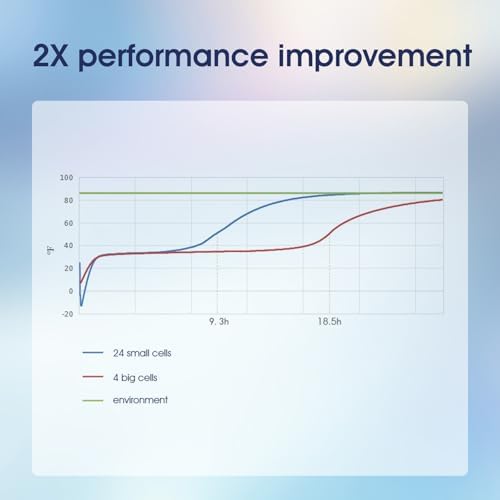 2X performance improvement

100
80
60
40
20
0
-20
℉
9. 3h
18.5h

24 small cells
4 big cells
environment